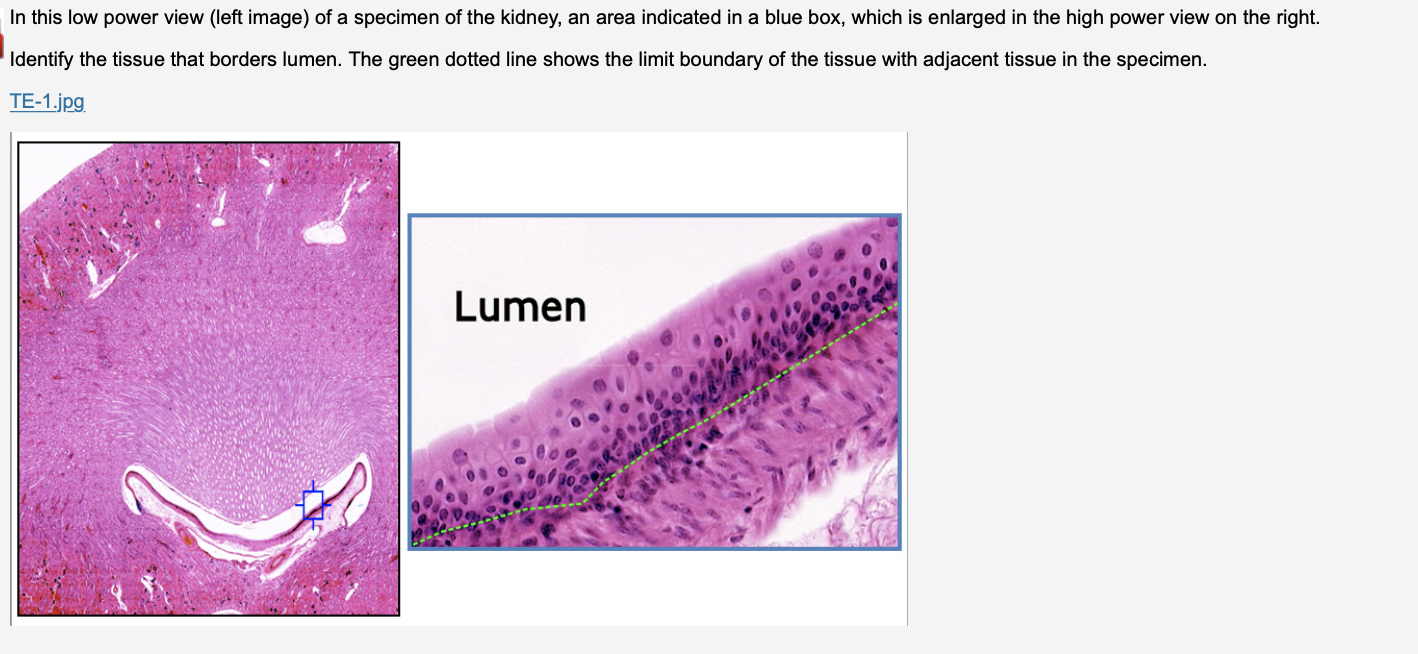 In this low power view (left image) of a specimen of the kidney, an area indicated in a blue box, which is enlarged in the high power view on the right.

Identify the tissue that borders lumen. The green dotted line shows the limit boundary of the tissue with adjacent tissue in the specimen.

TE-1.jpg

Lumen